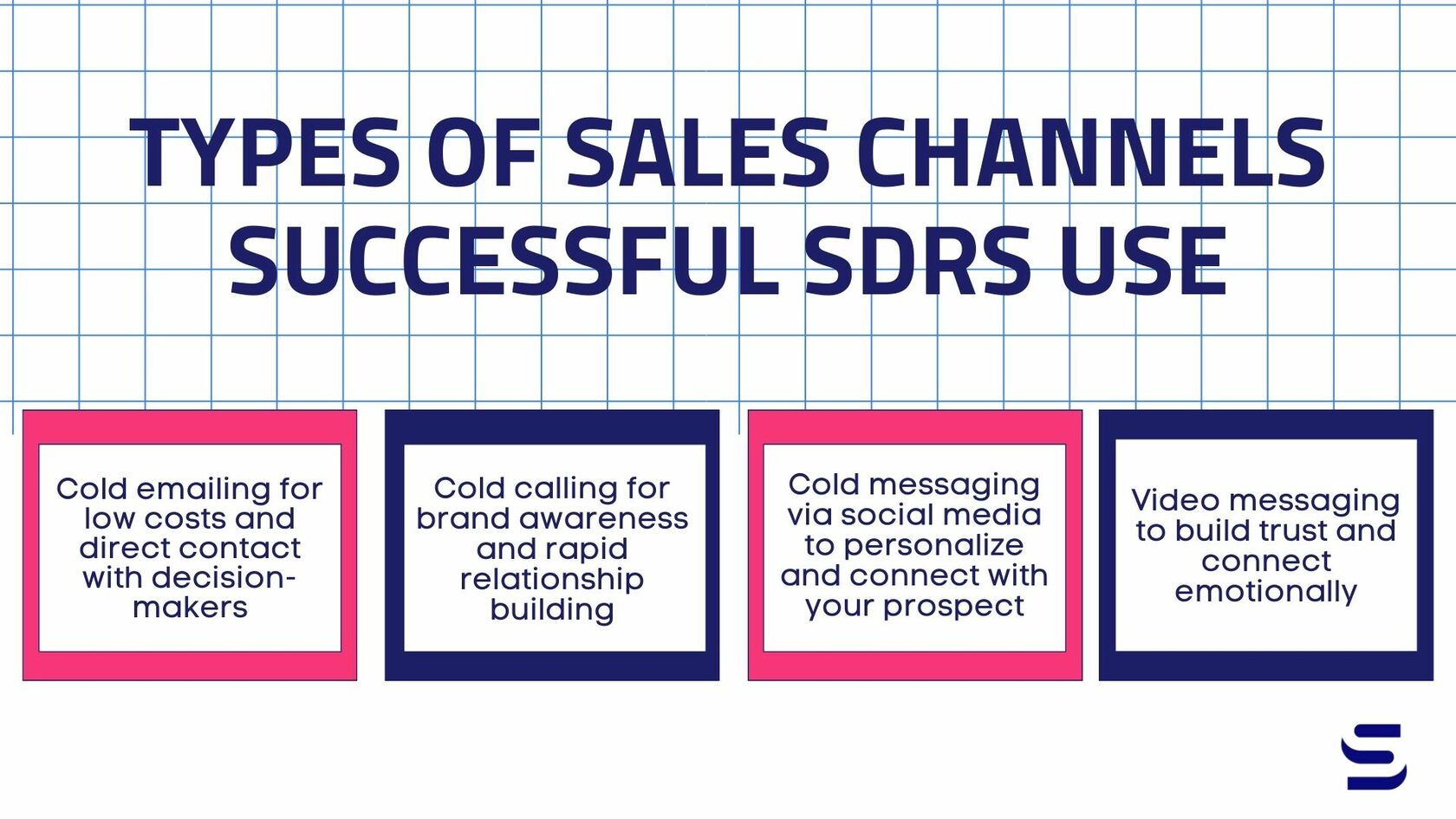 TYPES OF SALES CHANNELS SUCCESSFUL SDRS USE

Cold emailing for low costs and direct contact with decision-makers

Cold calling for brand awareness and rapid relationship building

Cold messaging via social media to personalize and connect with your prospect

Video messaging to build trust and connect emotionally